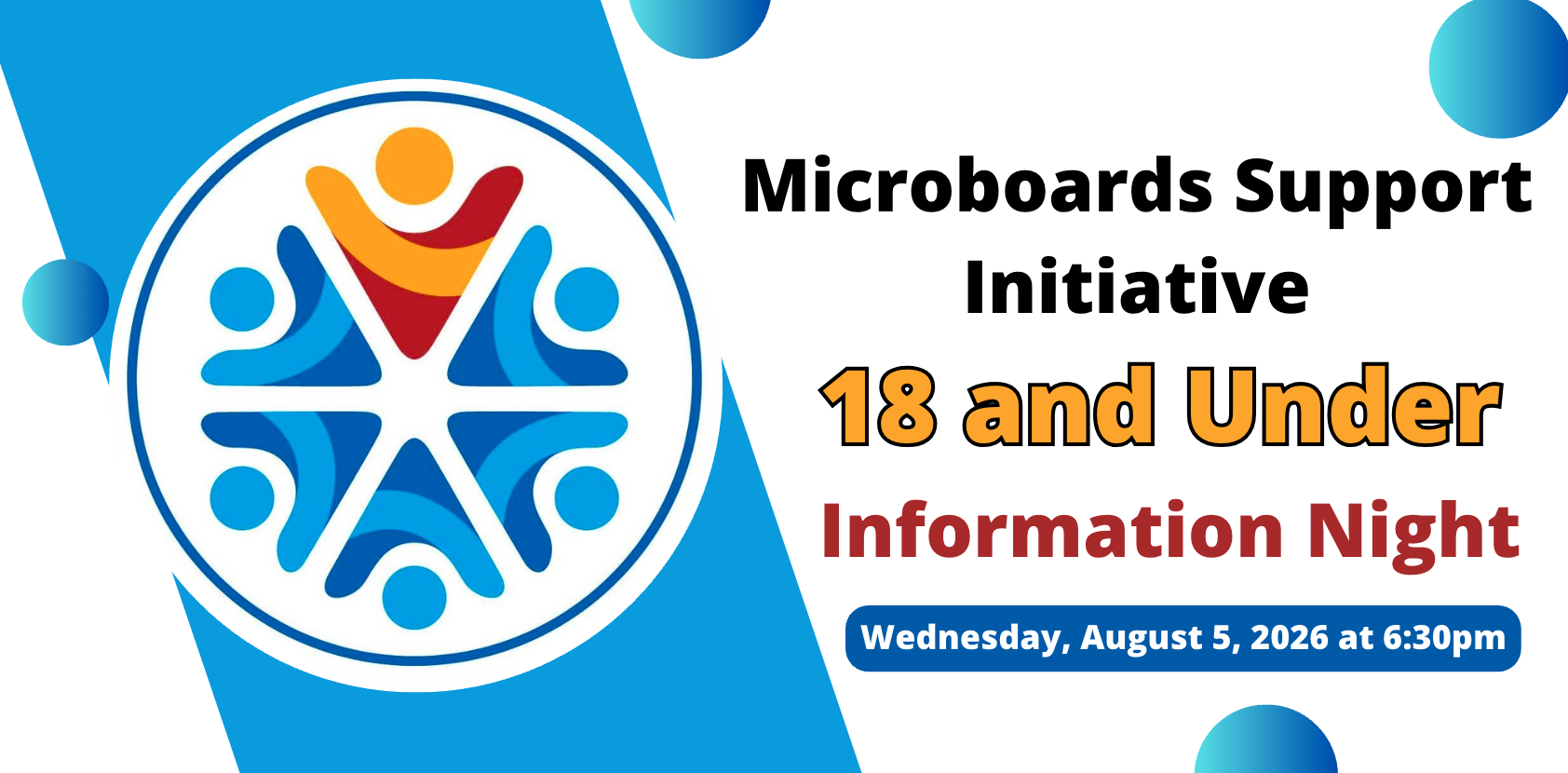 Microboards Support Initiative

18 and Under

Information Night

Wednesday, August 5, 2026 at 6:30pm